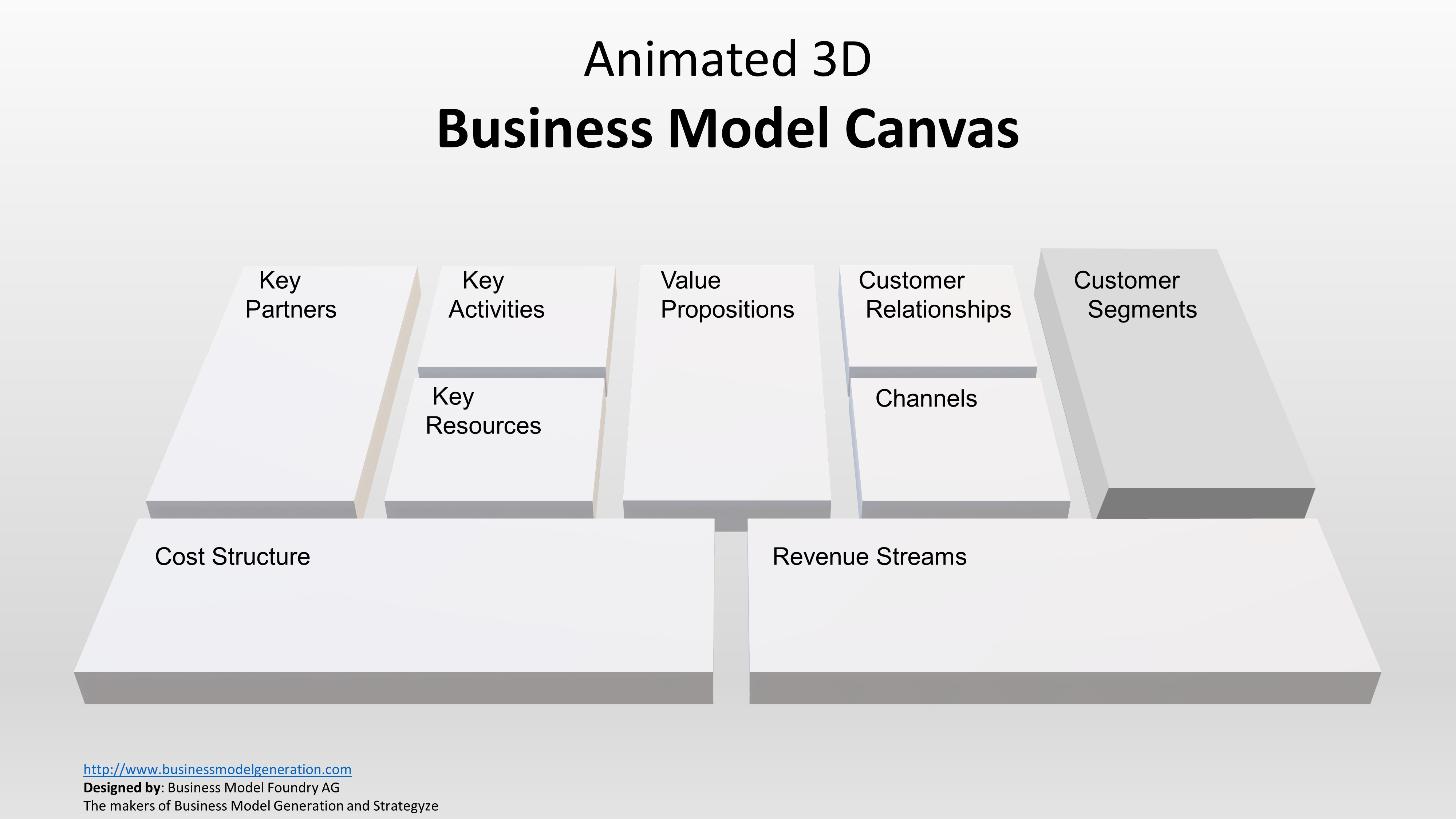 Animated 3D
Business Model Canvas

Key Partners

Key Activities

Key Resources

Value Propositions

Customer Relationships

Channels

Customer Segments

Cost Structure

Revenue Streams

http://www.businessmodelgeneration.com
Designed by: Business Model Foundry AG
The makers of Business Model Generation and Strategyze